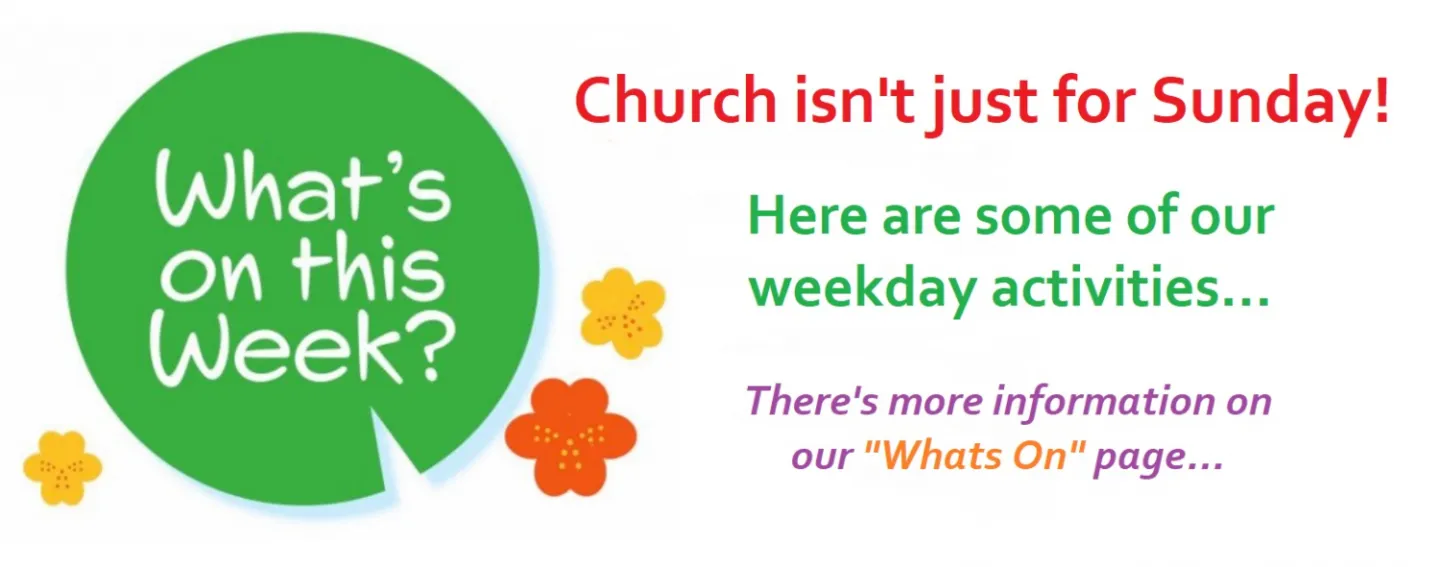 What's on this Week?

Church isn't just for Sunday!

Here are some of our weekday activities...

There's more information on our "Whats On" page...